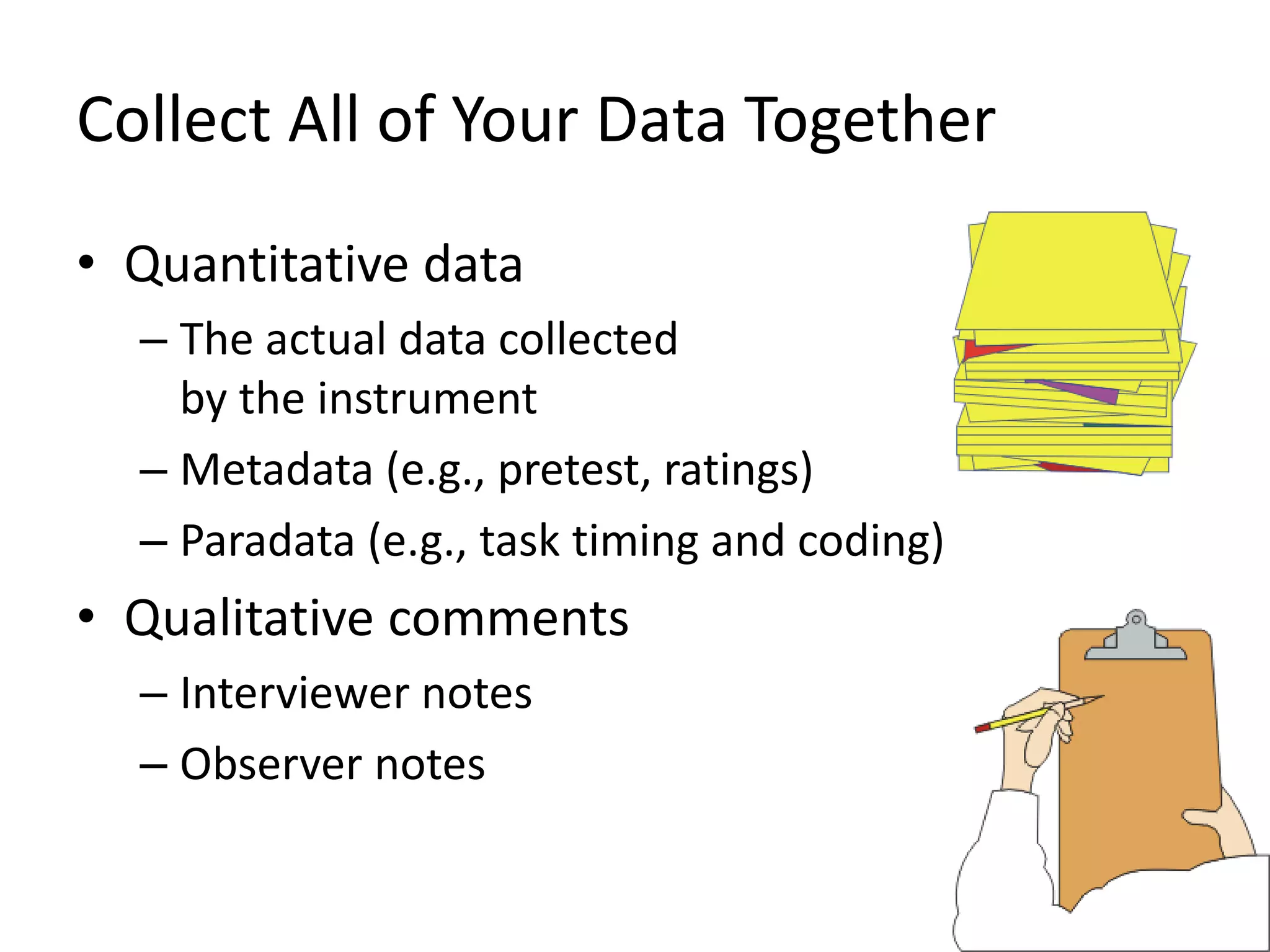 Collect All of Your Data Together

• Quantitative data
  – The actual data collected by the instrument
  – Metadata (e.g., pretest, ratings)
  – Paradata (e.g., task timing and coding)
• Qualitative comments
  – Interviewer notes
  – Observer notes